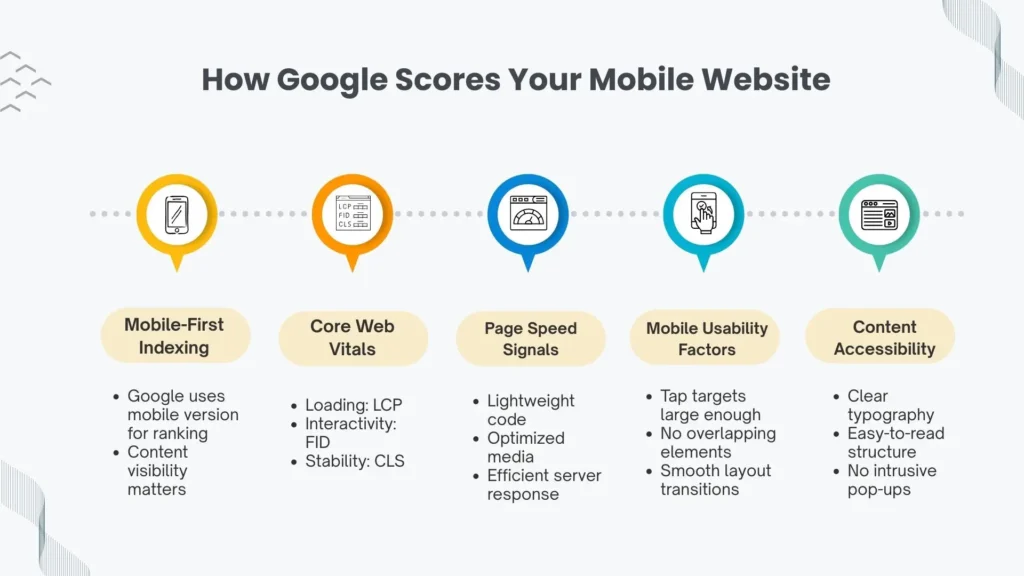 How Google Scores Your Mobile Website

LCP
FID
CLS

Mobile-First Indexing

- Google uses mobile version for ranking
- Content visibility matters

Core Web Vitals

- Loading: LCP
- Interactivity: FID
- Stability: CLS

Page Speed Signals

- Lightweight code
- Optimized media
- Efficient server response

Mobile Usability Factors

- Tap targets large enough
- No overlapping elements
- Smooth layout transitions

Content Accessibility

- Clear typography
- Easy-to-read structure
- No intrusive pop-ups